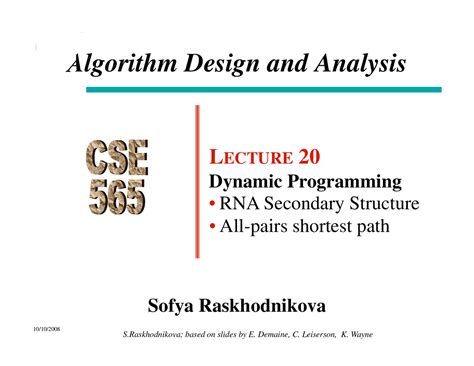 Algorithm Design and Analysis

CSE 565

LECTURE 20
Dynamic Programming
• RNA Secondary Structure
• All-pairs shortest path

Sofya Raskhodnikova

10/10/2008

S.Raskhodnikova; based on slides by E. Demaine, C. Leiserson, K. Wayne